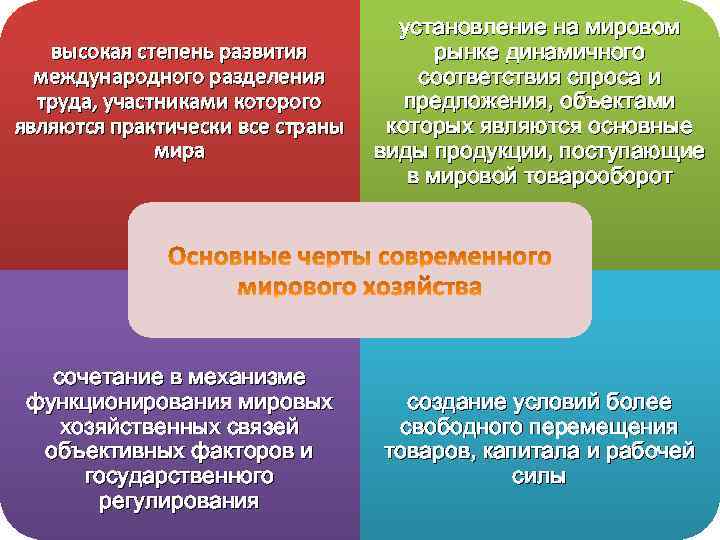 высокая степень развития международного разделения труда, участниками которого являются практически все страны мира

установление на мировом рынке динамичного соответствия спроса и предложения, объектами которых являются основные виды продукции, поступающие в мировой товарооборот

Основные черты современного мирового хозяйства

сочетание в механизме функционирования мировых хозяйственных связей объективных факторов и государственного регулирования

создание условий более свободного перемещения товаров, капитала и рабочей силы